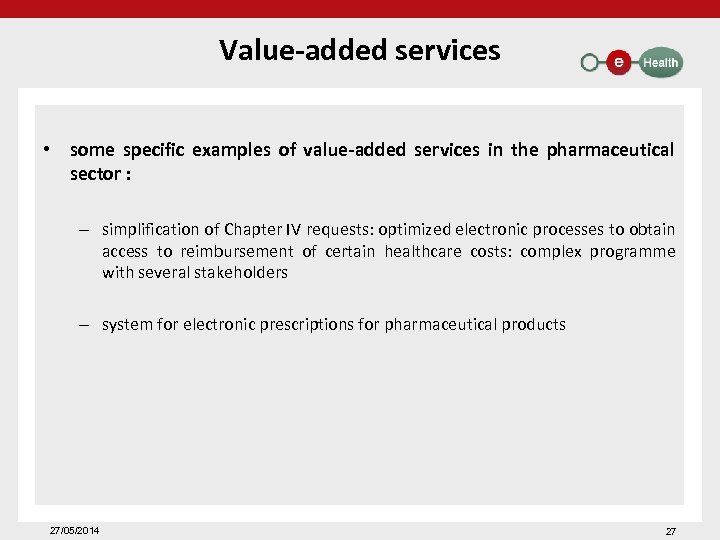 Value-added services

e Health

• some specific examples of value-added services in the pharmaceutical sector :

– simplification of Chapter IV requests: optimized electronic processes to obtain access to reimbursement of certain healthcare costs: complex programme with several stakeholders

– system for electronic prescriptions for pharmaceutical products

27/05/2014

27